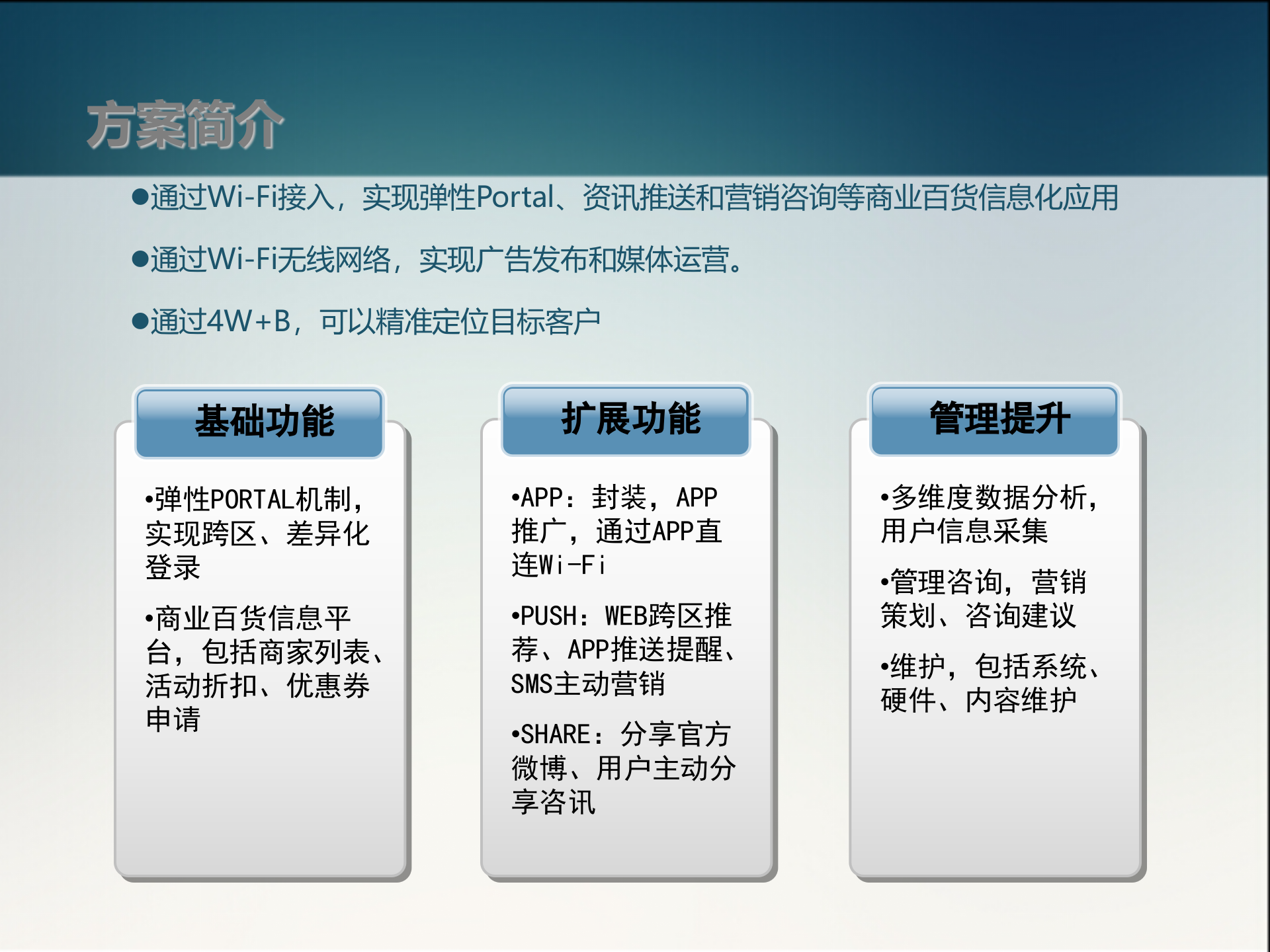 方案简介

●通过Wi-Fi接入，实现弹性Portal、资讯推送和营销咨询等商业百货信息化应用

●通过Wi-Fi无线网络，实现广告发布和媒体运营。

●通过4W+B，可以精准定位目标客户

基础功能

•弹性PORTAL机制，实现跨区、差异化登录

•商业百货信息平台，包括商家列表、活动折扣、优惠券申请

扩展功能

•APP：封装，APP推广，通过APP直连Wi-Fi

•PUSH：WEB跨区推荐、APP推送提醒、SMS主动营销

•SHARE：分享官方微博、用户主动分享咨讯

管理提升

•多维度数据分析，用户信息采集

•管理咨询，营销策划、咨询建议

•维护，包括系统、硬件、内容维护